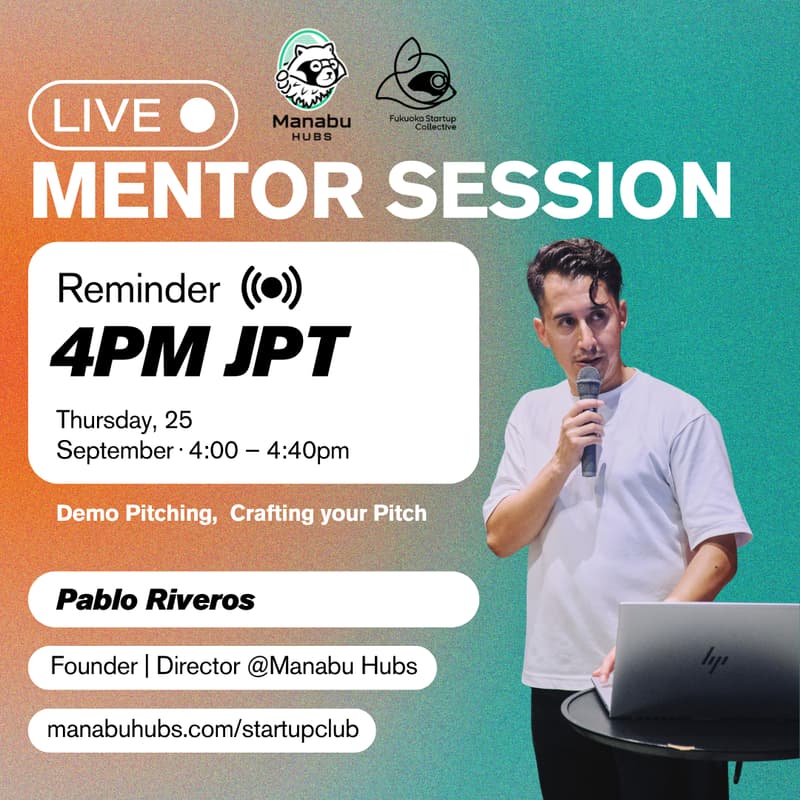 LIVE

Manabu HUBS

Fukuoka Startup Collective

MENTOR SESSION

Reminder

4PM JPT

Thursday, 25 September · 4:00 – 4:40pm

Demo Pitching, Crafting your Pitch

Pablo Riveros

Founder | Director @Manabu Hubs

manabuhubs.com/startupclub

hp